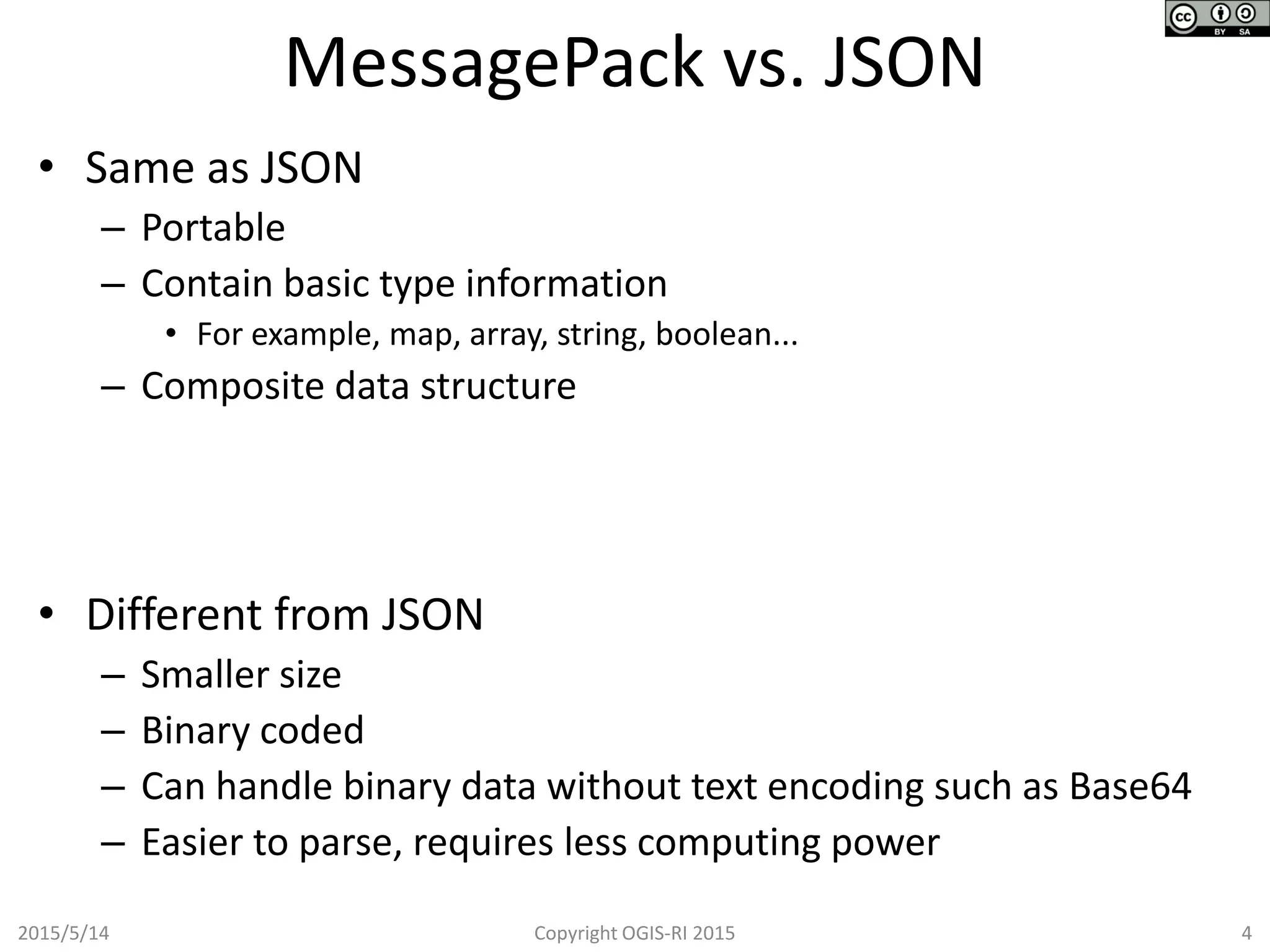 cc BY SA

MessagePack vs. JSON

• Same as JSON
  – Portable
  – Contain basic type information
    • For example, map, array, string, boolean...
  – Composite data structure

• Different from JSON
  – Smaller size
  – Binary coded
  – Can handle binary data without text encoding such as Base64
  – Easier to parse, requires less computing power

2015/5/14

Copyright OGIS-RI 2015

4